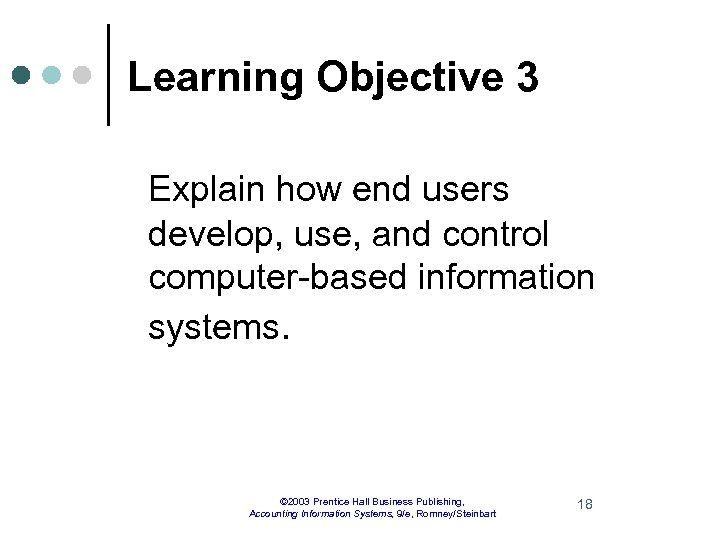 Learning Objective 3

Explain how end users develop, use, and control computer-based information systems.

©2003 Prentice Hall Business Publishing,
Accounting Information Systems, 9/e, Romney/Steinbart

18